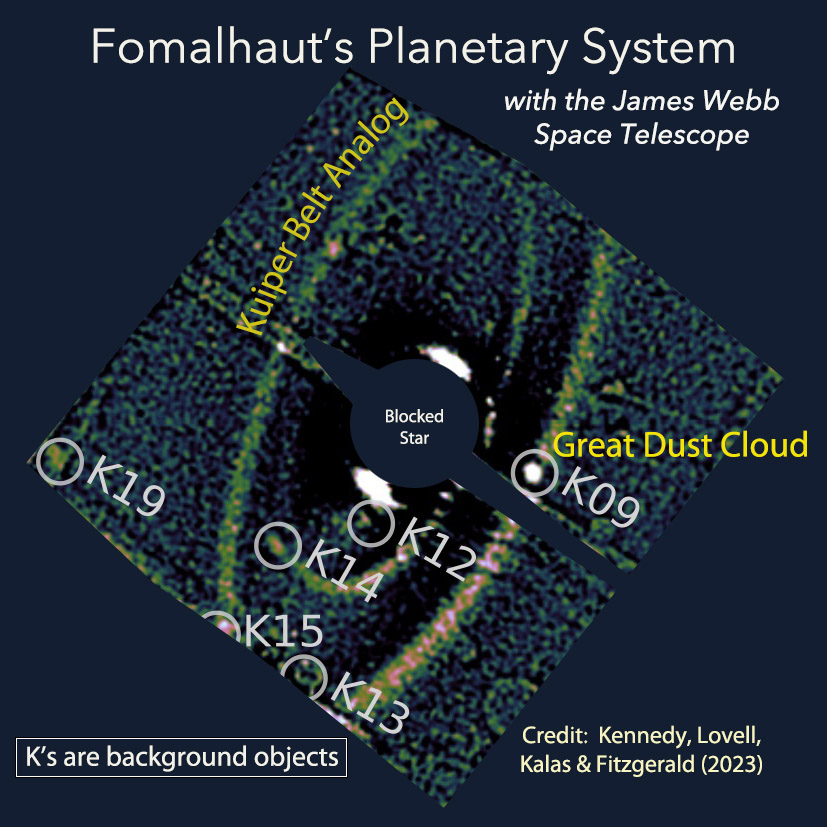 Fomalhaut's Planetary System

with the James Webb Space Telescope

Kuiper Belt Analog

Blocked Star

Great Dust Cloud

K19

K09

K12

K14

K15

K13

K's are background objects

Credit: Kennedy, Lovell, Kalas & Fitzgerald (2023)